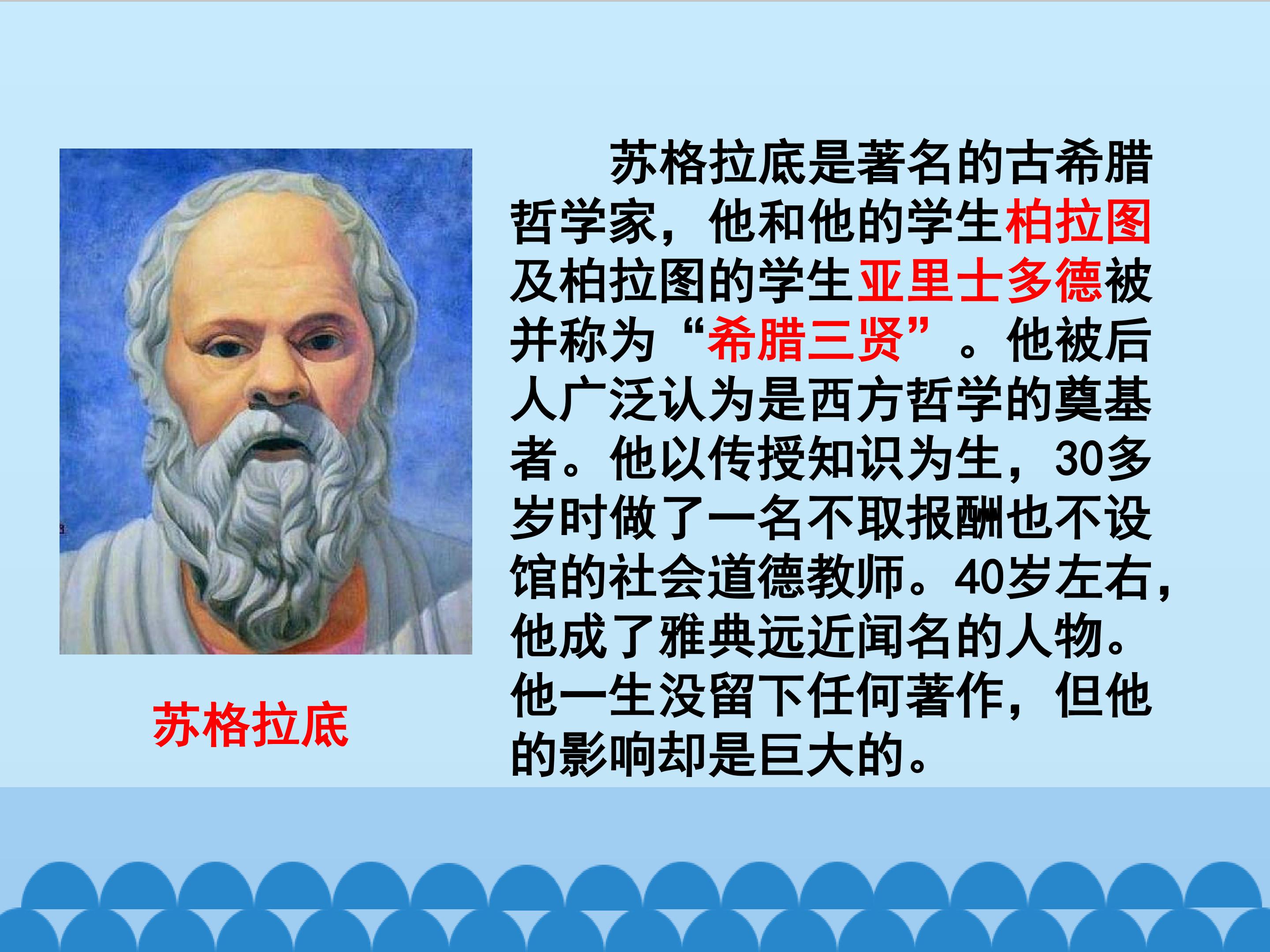 苏格拉底是著名的古希腊哲学家，他和他的学生柏拉图及柏拉图的学生亚里士多德被并称为“希腊三贤”。他被后人广泛认为是西方哲学的奠基者。他以传授知识为生，30多岁时做了一名不取报酬也不设馆的社会道德教师。40岁左右，他成了雅典远近闻名的人物。他一生没留下任何著作，但他的影响却是巨大的。

苏格拉底